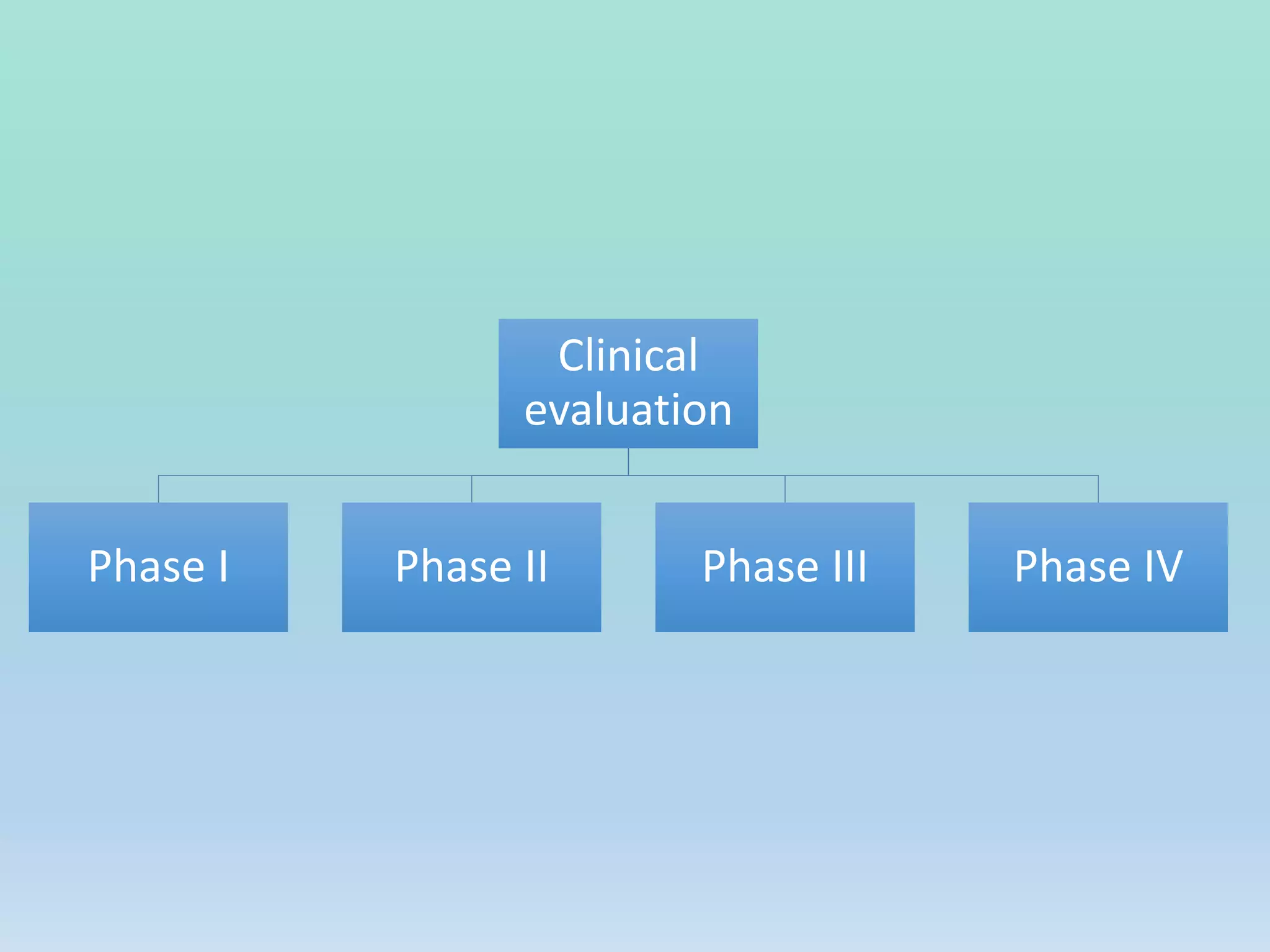 Clinical evaluation

Phase I

Phase II

Phase III

Phase IV